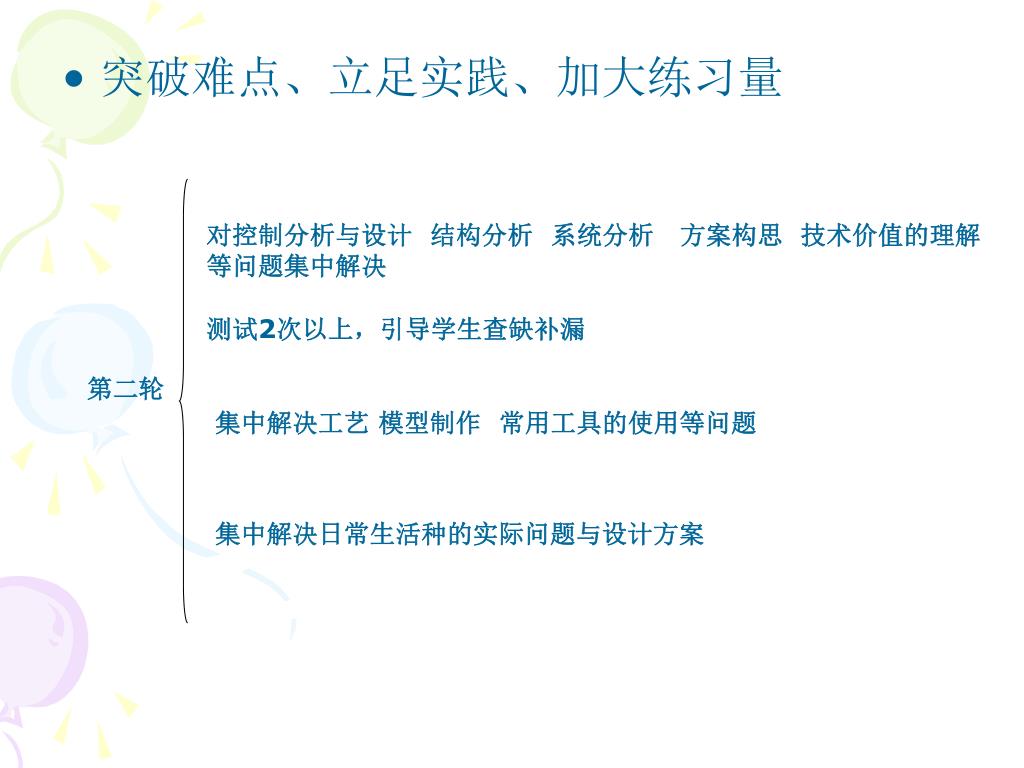 • 突破难点、立足实践、加大练习量

第二轮

对控制分析与设计 结构分析 系统分析 方案构思 技术价值的理解等问题集中解决

测试2次以上，引导学生查缺补漏

集中解决工艺 模型制作 常用工具的使用等问题

集中解决日常生活种的实际问题与设计方案